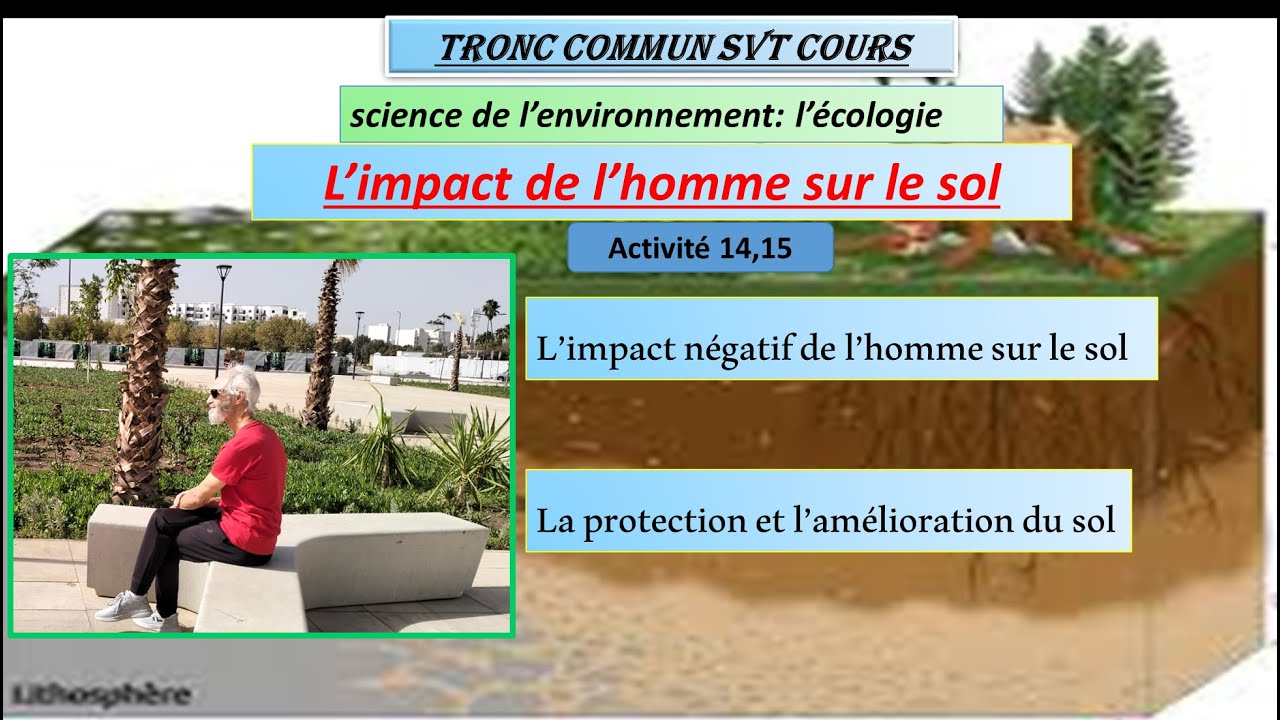 TRONC COMMUN SVT COURS

science de l'environnement: l'écologie

L'impact de l'homme sur le sol

Activité 14,15

L'impact négatif de l'homme sur le sol

La protection et l'amélioration du sol

Lithosphère